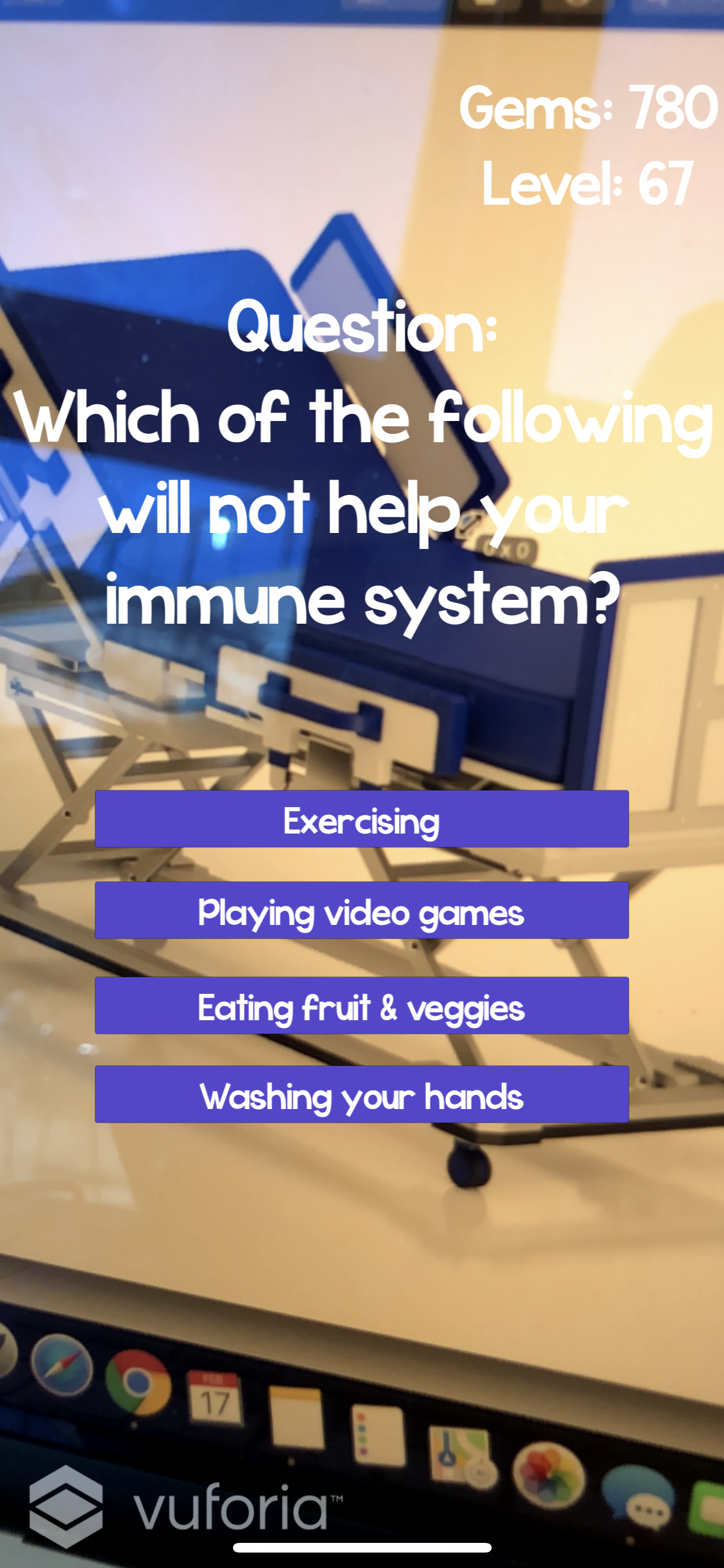 Gems: 780
Level: 67

Question:
Which of the following will not help your immune system?

Exercising

Playing video games

Eating fruit & veggies

Washing your hands

FEB
17

vuforia™